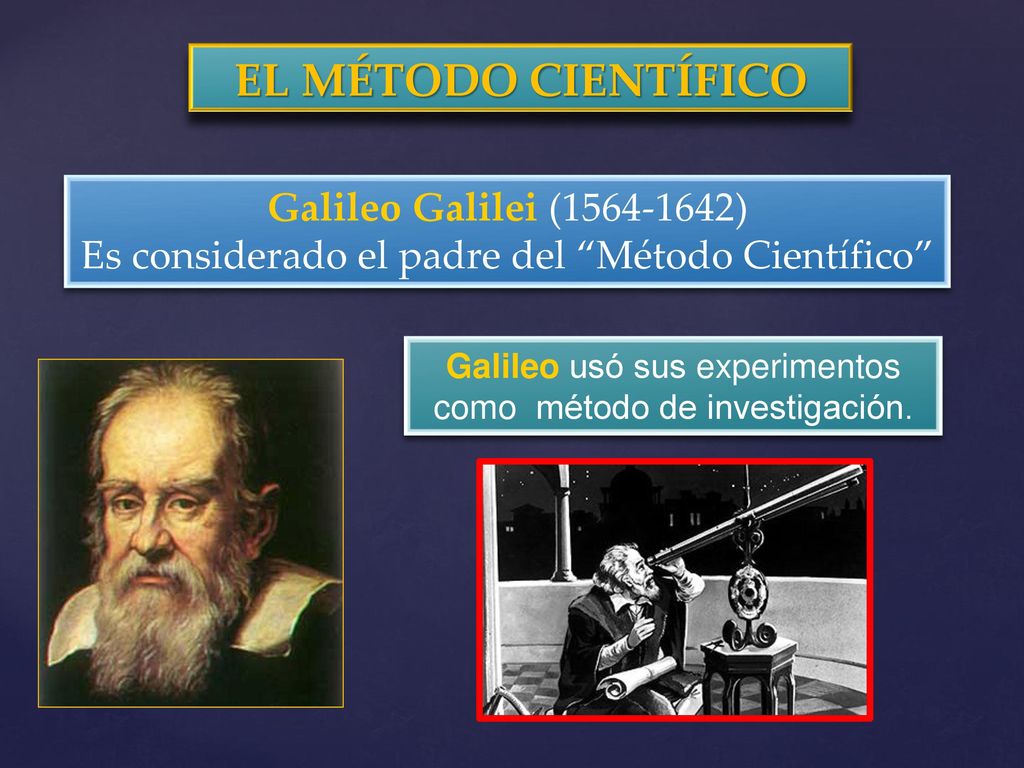 EL MÉTODO CIENTÍFICO

Galileo Galilei (1564-1642)
Es considerado el padre del “Método Científico”

Galileo usó sus experimentos como método de investigación.